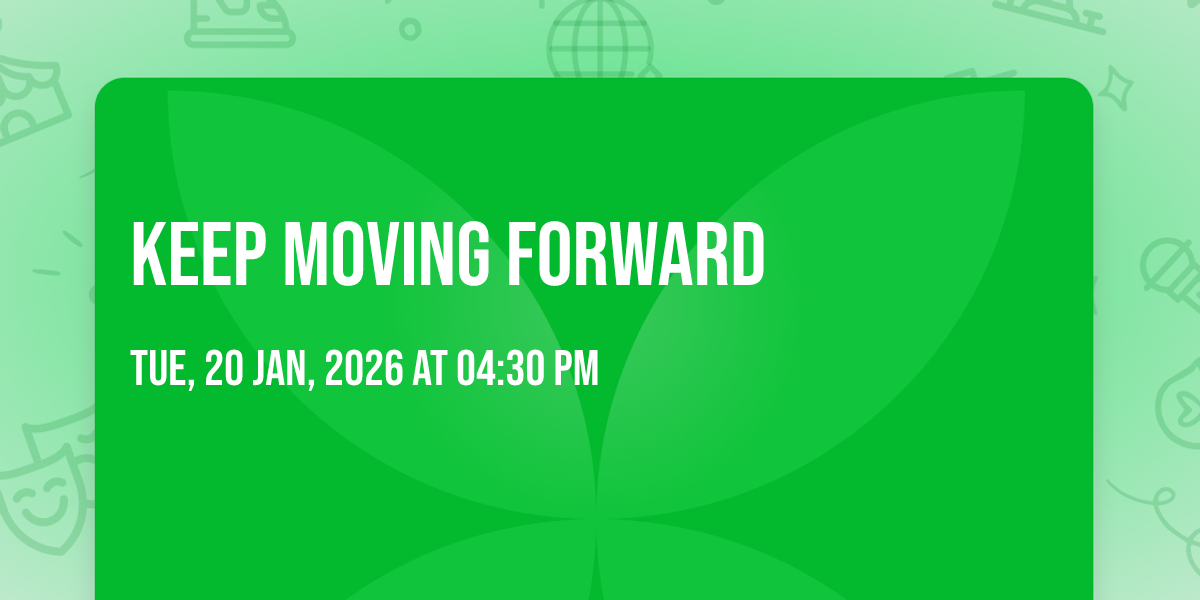 KEEP MOVING FORWARD

TUE, 20 JAN, 2026 AT 04:30 PM